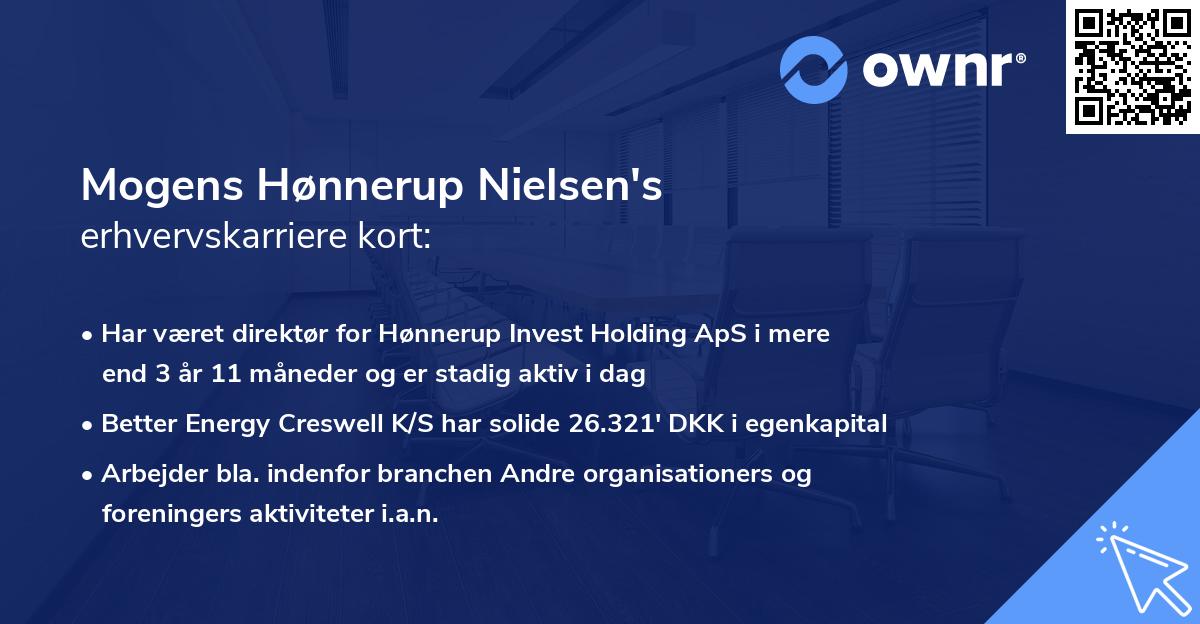 ownr®

Mogens Hønnerup Nielsen's
erhvervskarriere kort:

• Har været direktør for Hønnerup Invest Holding ApS i mere end 3 år 11 måneder og er stadig aktiv i dag

• Better Energy Creswell K/S har solide 26.321' DKK i egenkapital

• Arbejder bla. indenfor branchen Andre organisationers og foreningers aktiviteter i.a.n.